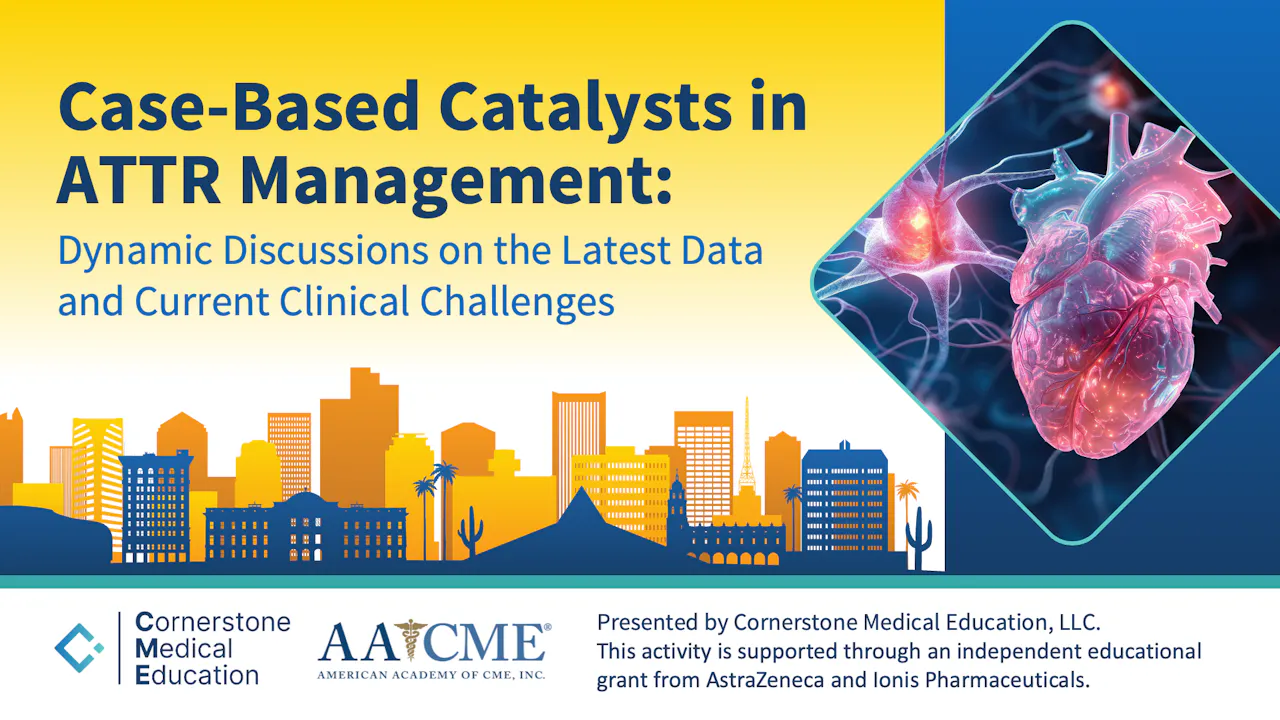 Case-Based Catalysts in ATTR Management:

Dynamic Discussions on the Latest Data and Current Clinical Challenges

Cornerstone Medical Education

AACME®
AMERICAN ACADEMY OF CME, INC.

Presented by Cornerstone Medical Education, LLC.
This activity is supported through an independent educational grant from AstraZeneca and Ionis Pharmaceuticals.